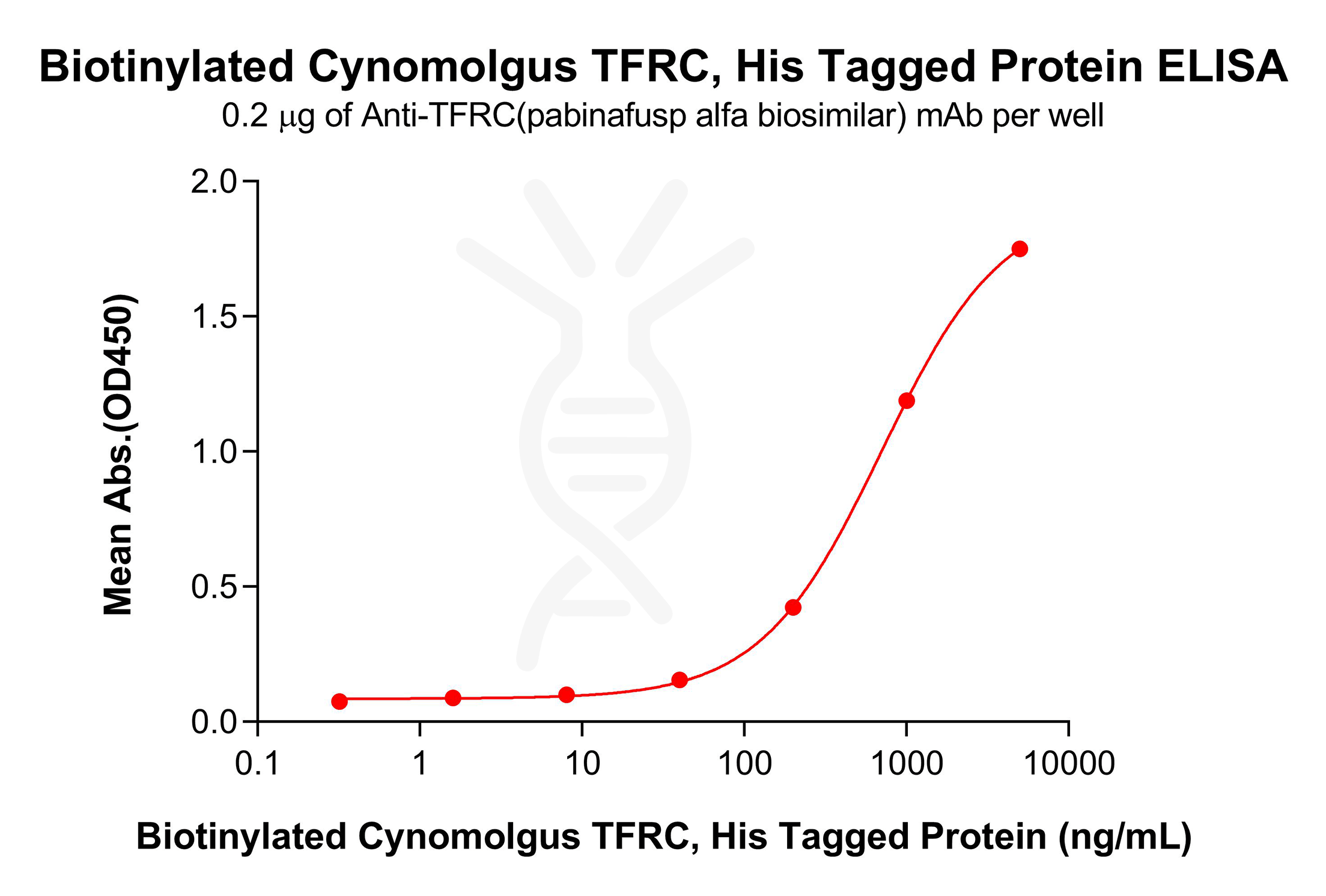 Biotinylated Cynomolgus TFRC, His Tagged Protein ELISA
0.2 μg of Anti-TFRC(pabinafusp alfa biosimilar) mAb per well

Mean Abs.(OD450)

2.0
1.5
1.0
0.5
0.0

0.1
1
10
100
1000
10000

Biotinylated Cynomolgus TFRC, His Tagged Protein (ng/mL)